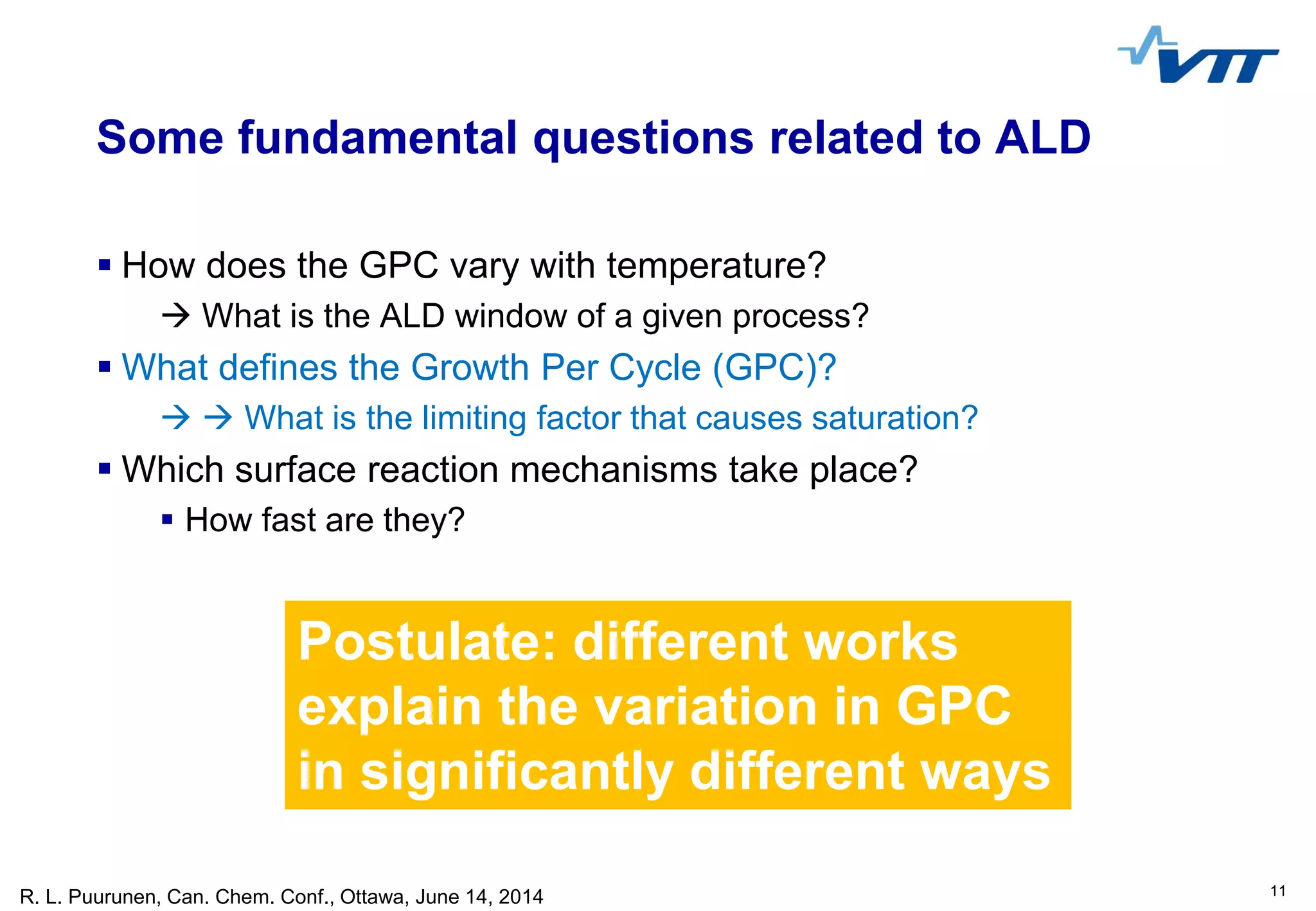 VTT

Some fundamental questions related to ALD

▪ How does the GPC vary with temperature?

→ What is the ALD window of a given process?

▪ What defines the Growth Per Cycle (GPC)?

→ → What is the limiting factor that causes saturation?

▪ Which surface reaction mechanisms take place?

▪ How fast are they?

Postulate: different works explain the variation in GPC in significantly different ways

R. L. Puurunen, Can. Chem. Conf., Ottawa, June 14, 2014

11